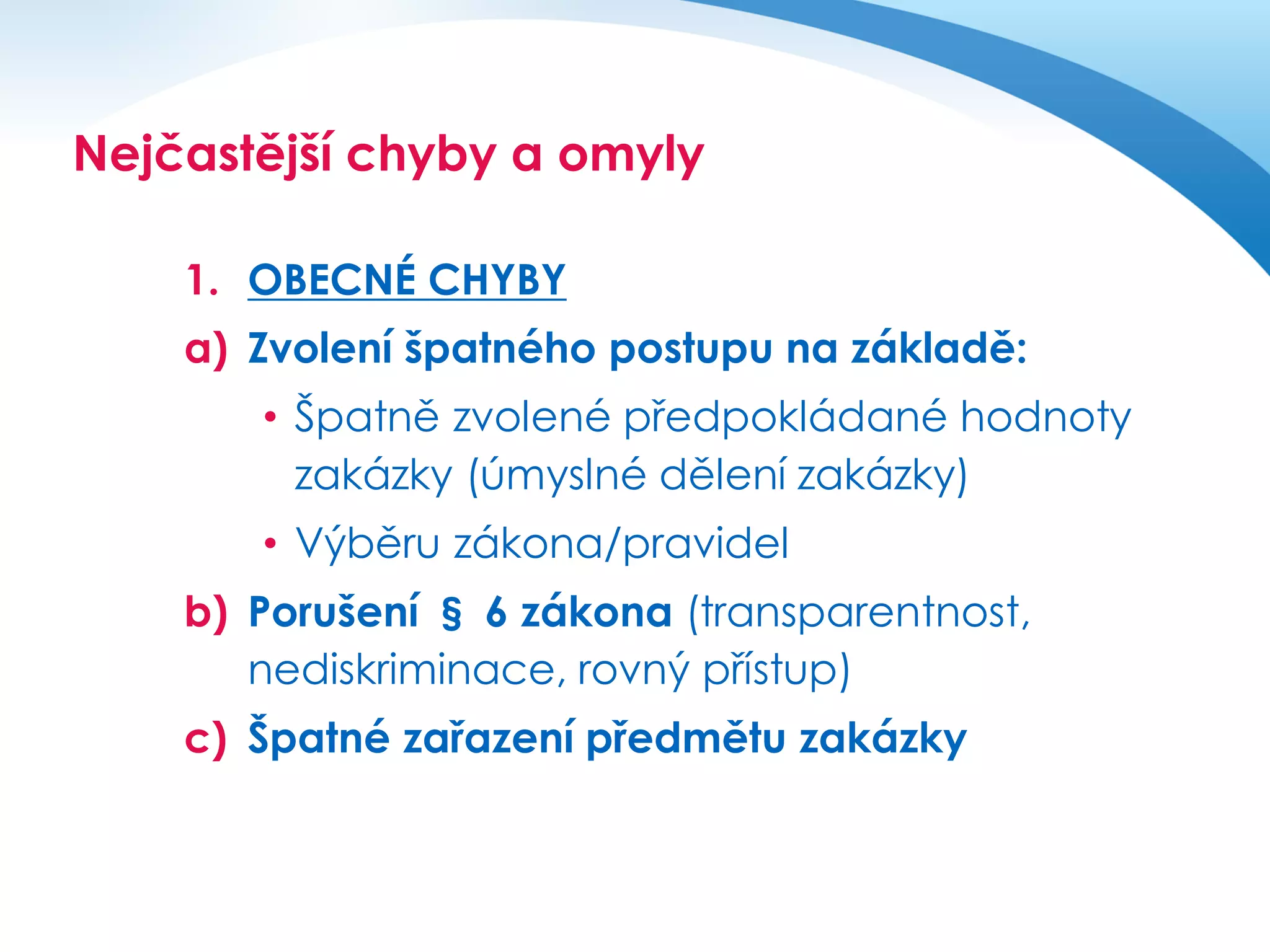 Nejčastější chyby a omyly

1. OBECNÉ CHYBY

a) Zvolení špatného postupu na základě:

• Špatně zvolené předpokládané hodnoty zakázky (úmyslné dělení zakázky)

• Výběru zákona/pravidel

b) Porušení § 6 zákona (transparentnost, nediskriminace, rovný přístup)

c) Špatné zařazení předmětu zakázky